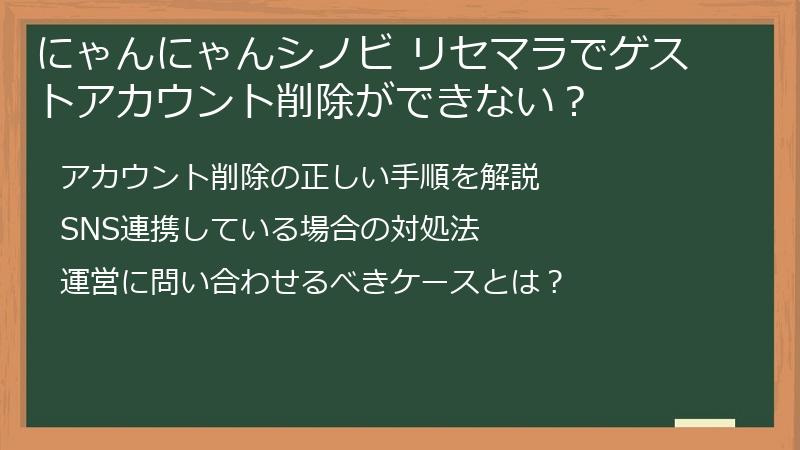 にゃんにゃんシノビ リセマラでゲストアカウント削除ができない？

アカウント削除の正しい手順を解説

SNS連携している場合の対処法

運営に問い合わせるべきケースとは？